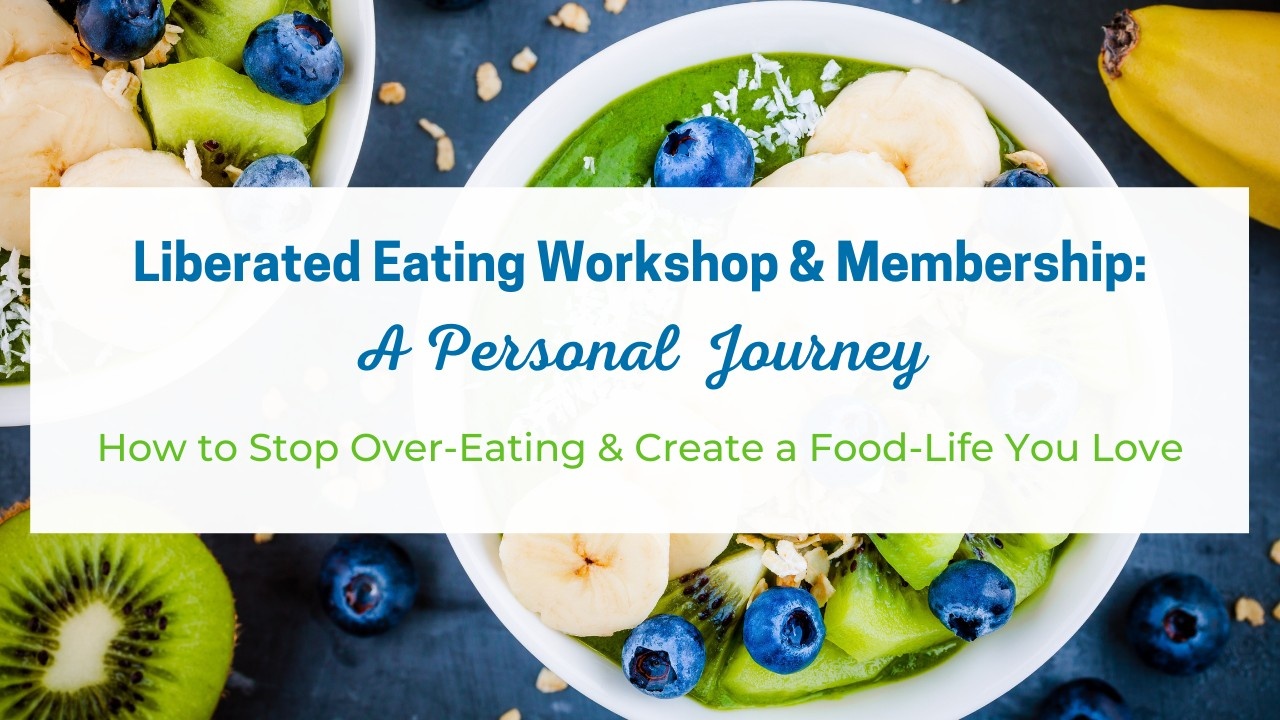 Liberated Eating Workshop & Membership:

A Personal Journey

How to Stop Over-Eating & Create a Food-Life You Love